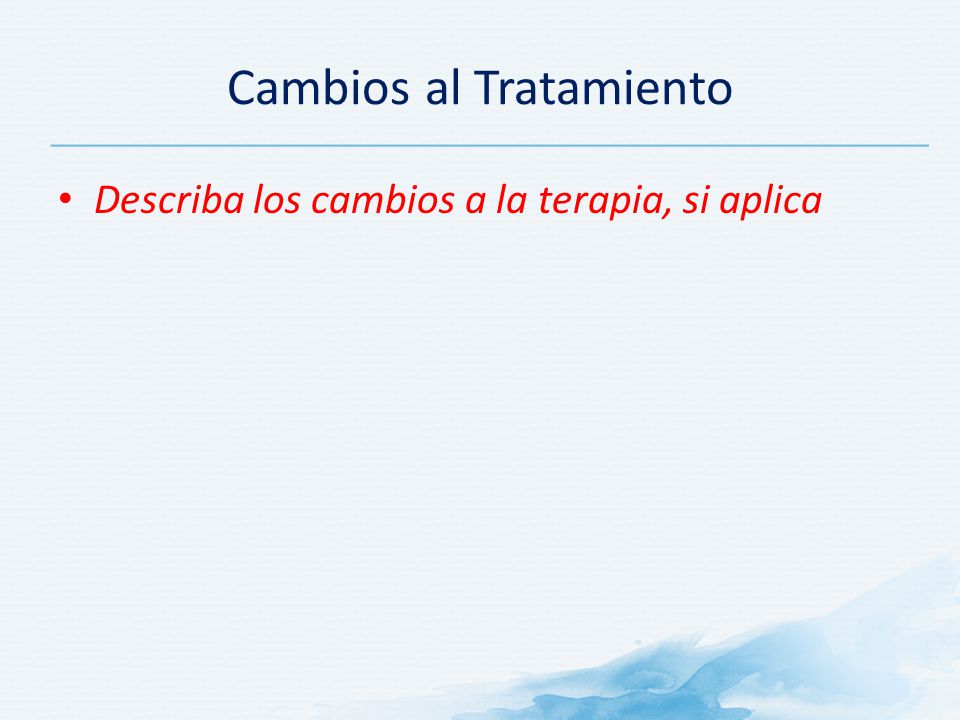 Cambios al Tratamiento

• Describa los cambios a la terapia, si aplica